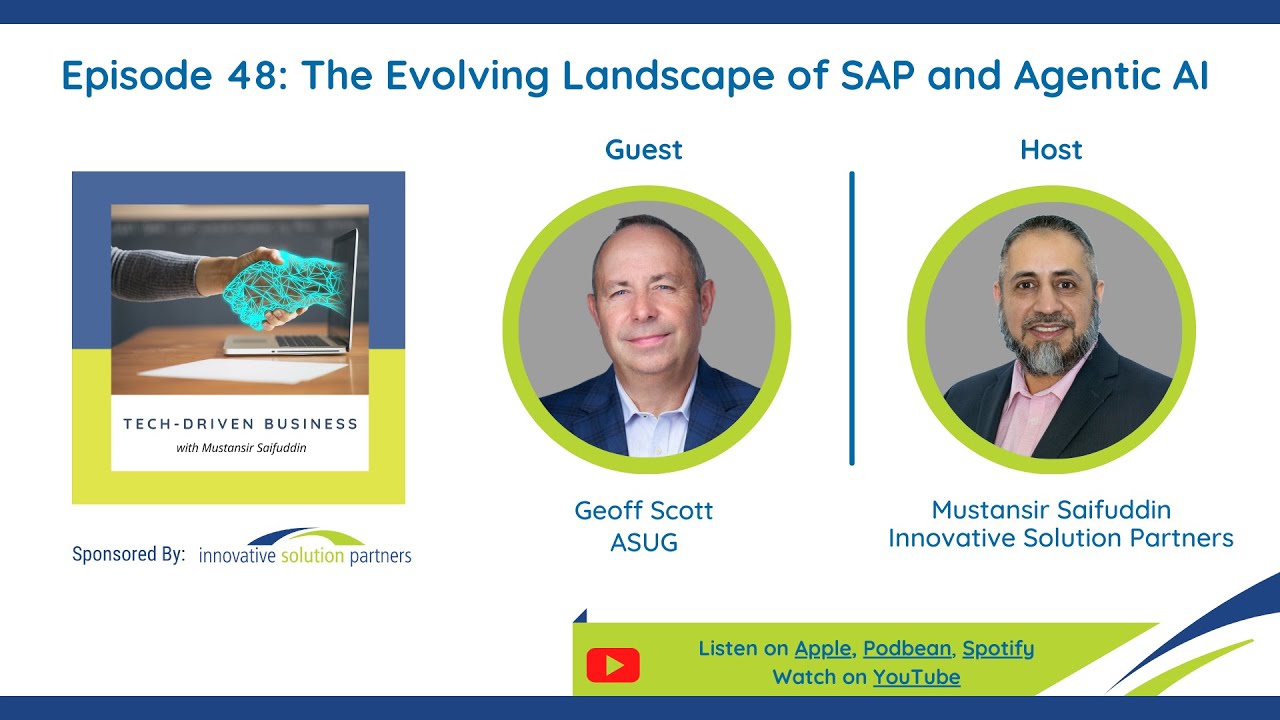 Episode 48: The Evolving Landscape of SAP and Agentic AI

TECH-DRIVEN BUSINESS
with Mustansir Saifuddin

Sponsored By: innovative solution partners

Guest

Geoff Scott
ASUG

Host

Mustansir Saifuddin
Innovative Solution Partners

Listen on Apple, Podbean, Spotify
Watch on YouTube